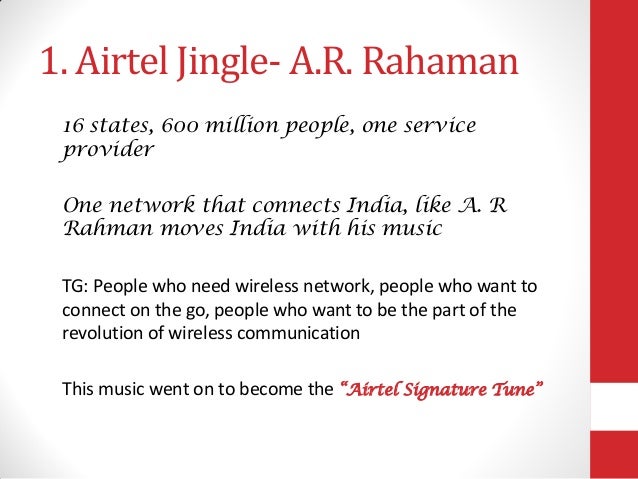 1. Airtel Jingle- A.R. Rahaman

16 states, 600 million people, one service provider

One network that connects India, like A. R Rahman moves India with his music

TG: People who need wireless network, people who want to connect on the go, people who want to be the part of the revolution of wireless communication

This music went on to become the "Airtel Signature Tune"